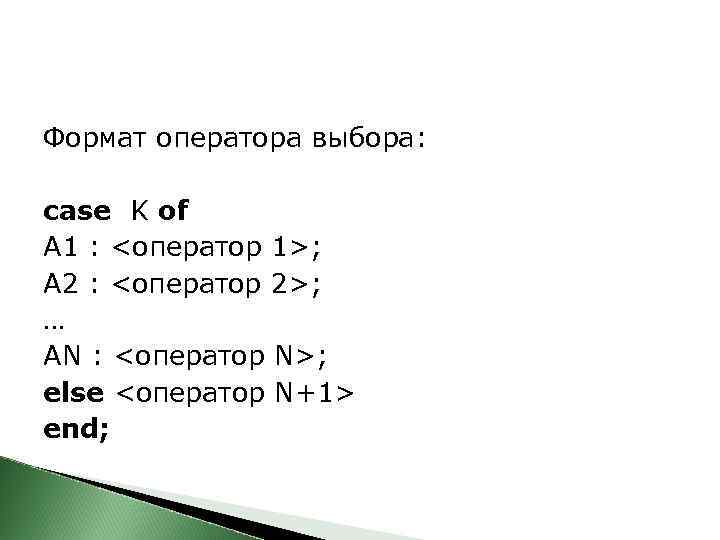 Формат оператора выбора:

case K of
A1 : <оператор 1>;
A2 : <оператор 2>;
…
AN : <оператор N>;
else <оператор N+1>
end;